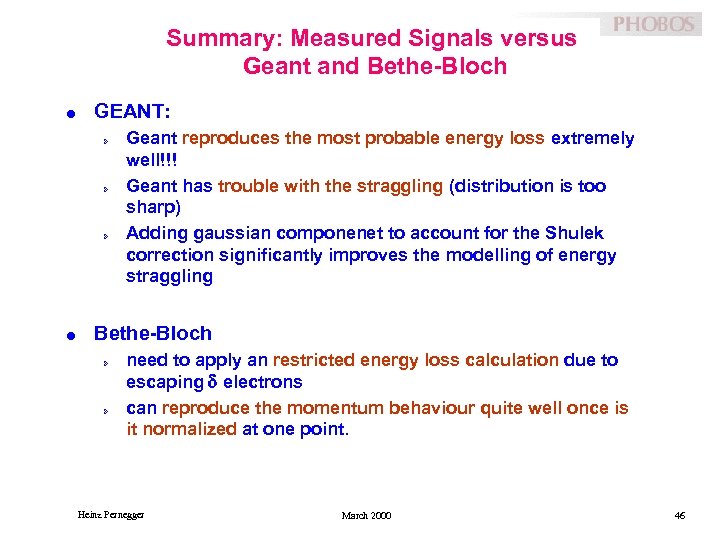 PHOBOS

Summary: Measured Signals versus Geant and Bethe-Bloch

● GEANT:

» Geant reproduces the most probable energy loss extremely well!!!

» Geant has trouble with the straggling (distribution is too sharp)

» Adding gaussian componenet to account for the Shulek correction significantly improves the modelling of energy straggling

● Bethe-Bloch

» need to apply an restricted energy loss calculation due to escaping $\delta$ electrons

» can reproduce the momentum behaviour quite well once is it normalized at one point.

Heinz Pernegger

March 2000

46